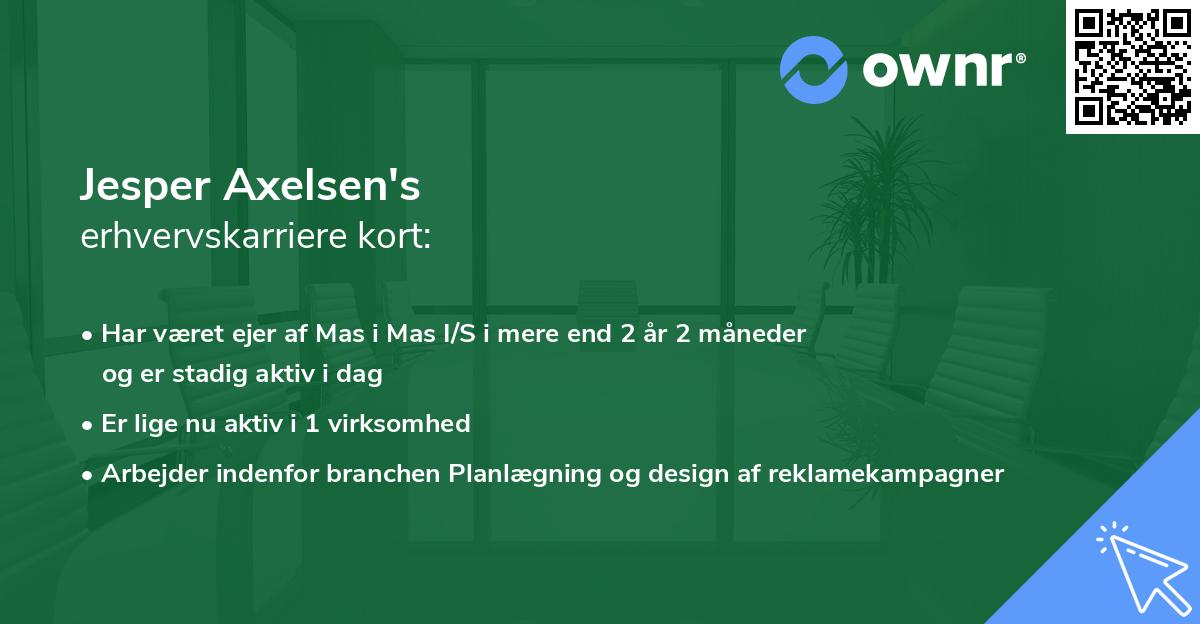 ownr®

Jesper Axelsen's
erhvervskarriere kort:

• Har været ejer af Mas i Mas I/S i mere end 2 år 2 måneder og er stadig aktiv i dag
• Er lige nu aktiv i 1 virksomhed
• Arbejder indenfor branchen Planlægning og design af reklamekampagner